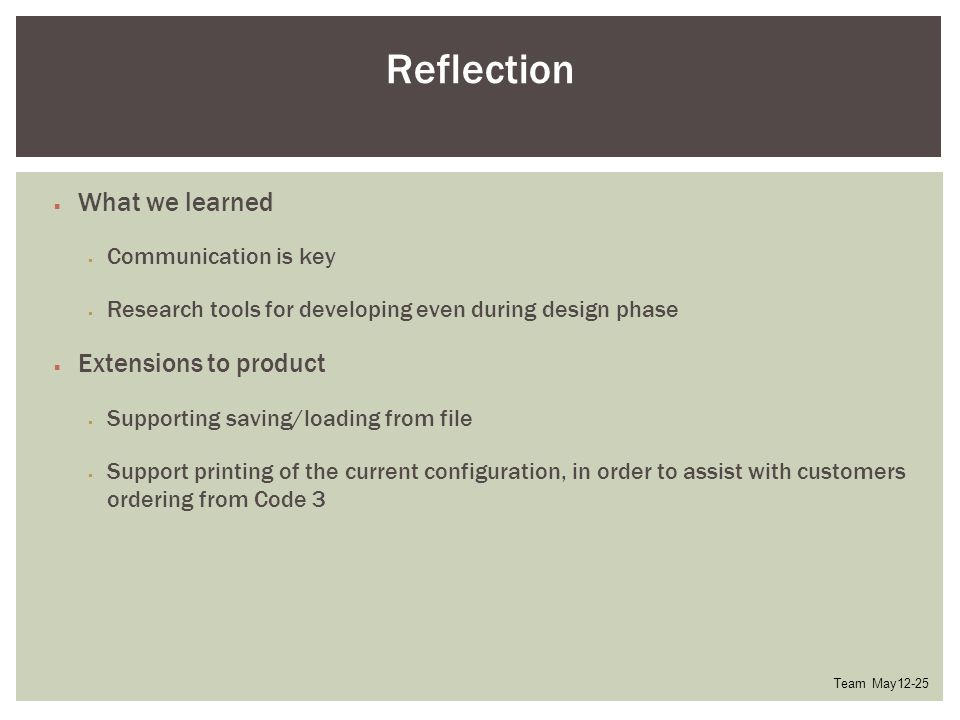 Reflection

- What we learned
  - Communication is key
  - Research tools for developing even during design phase
- Extensions to product
  - Supporting saving/loading from file
  - Support printing of the current configuration, in order to assist with customers ordering from Code 3

Team May12-25